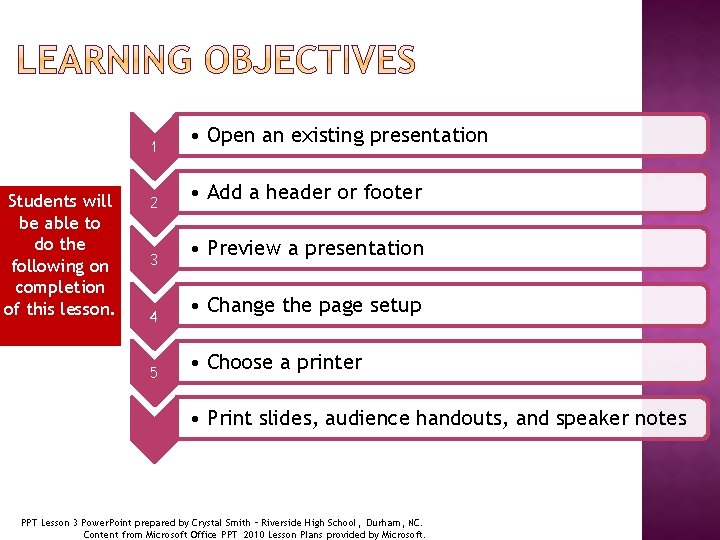 LEARNING OBJECTIVES

Students will be able to do the following on completion of this lesson.

1
• Open an existing presentation

2
• Add a header or footer

3
• Preview a presentation

4
• Change the page setup

5
• Choose a printer

• Print slides, audience handouts, and speaker notes

PPT Lesson 3 PowerPoint prepared by Crystal Smith – Riverside High School, Durham, NC. Content from Microsoft Office PPT 2010 Lesson Plans provided by Microsoft.